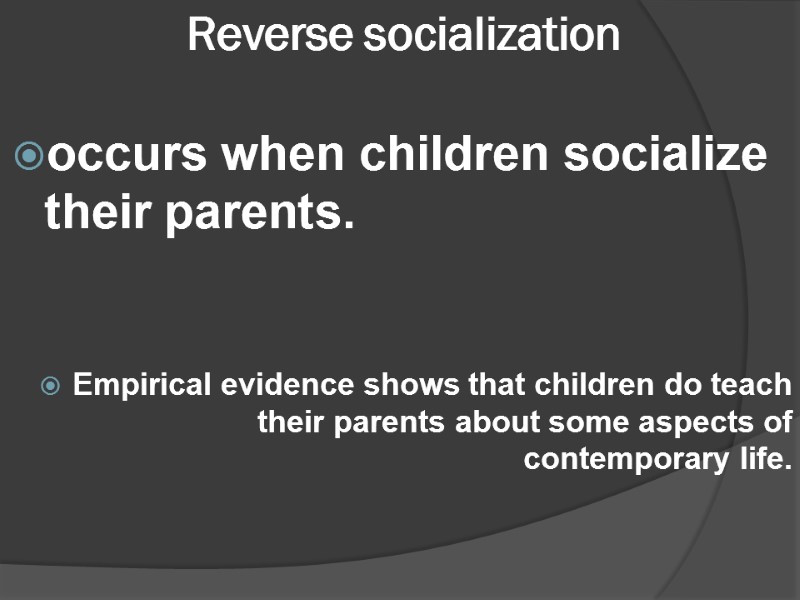 Reverse socialization

occurs when children socialize their parents.

Empirical evidence shows that children do teach their parents about some aspects of contemporary life.